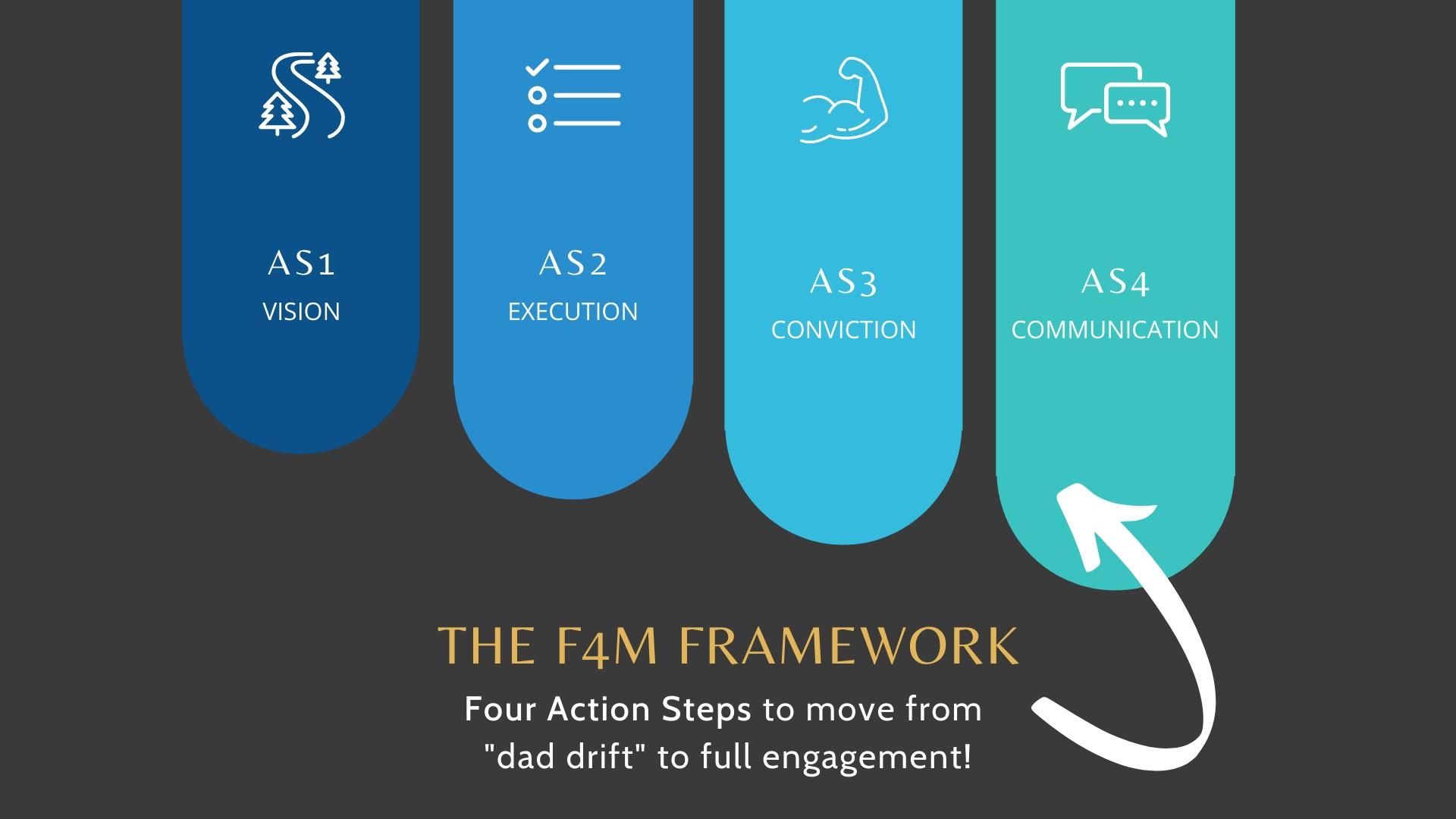 AS1
VISION

AS2
EXECUTION

AS3
CONVICTION

AS4
COMMUNICATION

THE F4M FRAMEWORK

Four Action Steps to move from "dad drift" to full engagement!